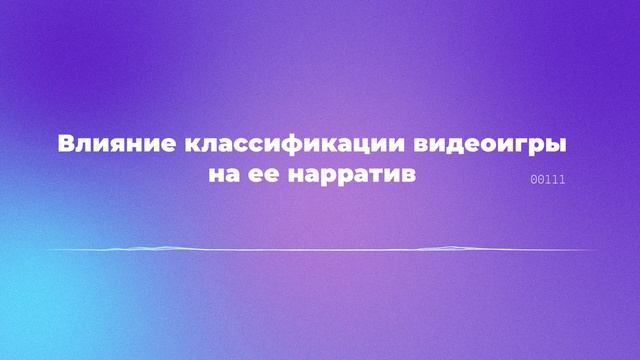 Влияние классификации видеоигры на ее нарратив

00111